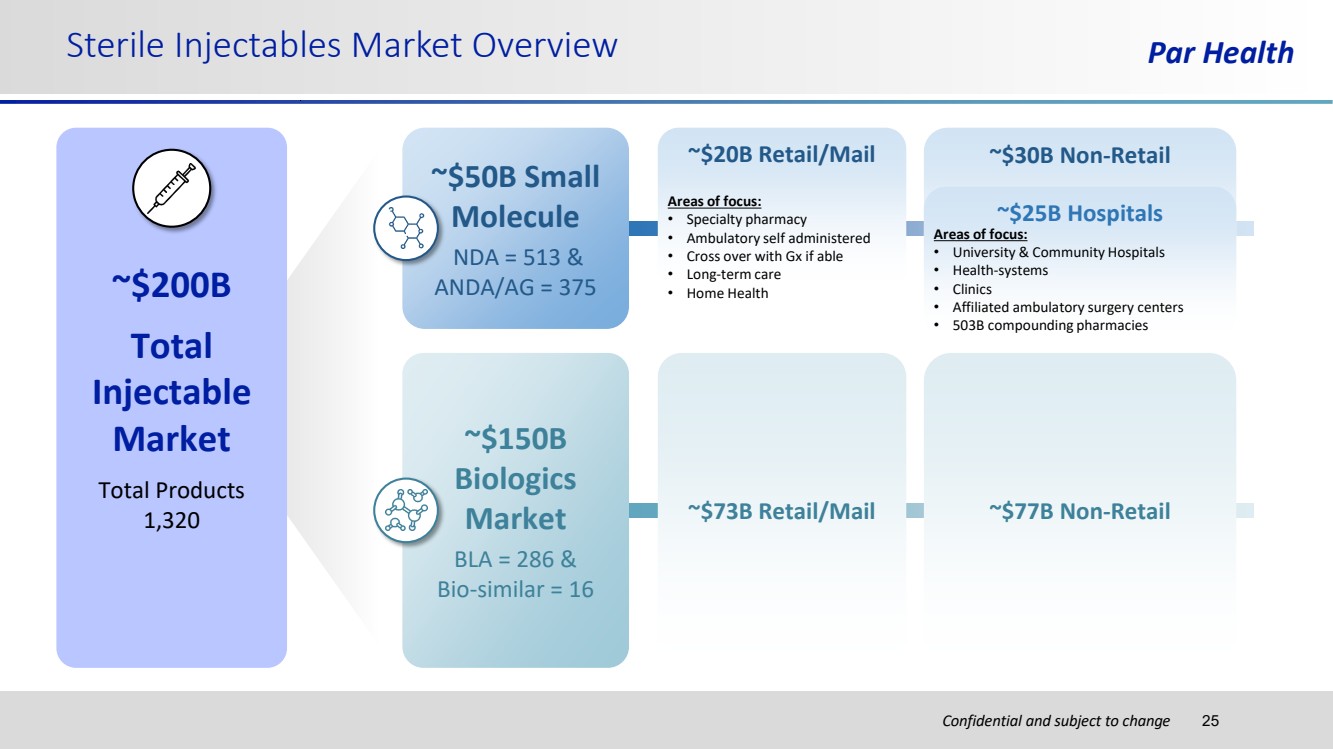 Sterile Injectables Market Overview

Par Health

~$200B

Total Injectable Market

Total Products 1,320

~$50B Small Molecule

NDA = 513 & ANDA/AG = 375

~$20B Retail/Mail

Areas of focus:
• Specialty pharmacy
• Ambulatory self administered
• Cross over with Gx if able
• Long-term care
• Home Health

~$30B Non-Retail

~$25B Hospitals

Areas of focus:
• University & Community Hospitals
• Health-systems
• Clinics
• Affiliated ambulatory surgery centers
• 503B compounding pharmacies

~$150B Biologics Market

BLA = 286 & Bio-similar = 16

~$73B Retail/Mail

~$77B Non-Retail

Confidential and subject to change 25